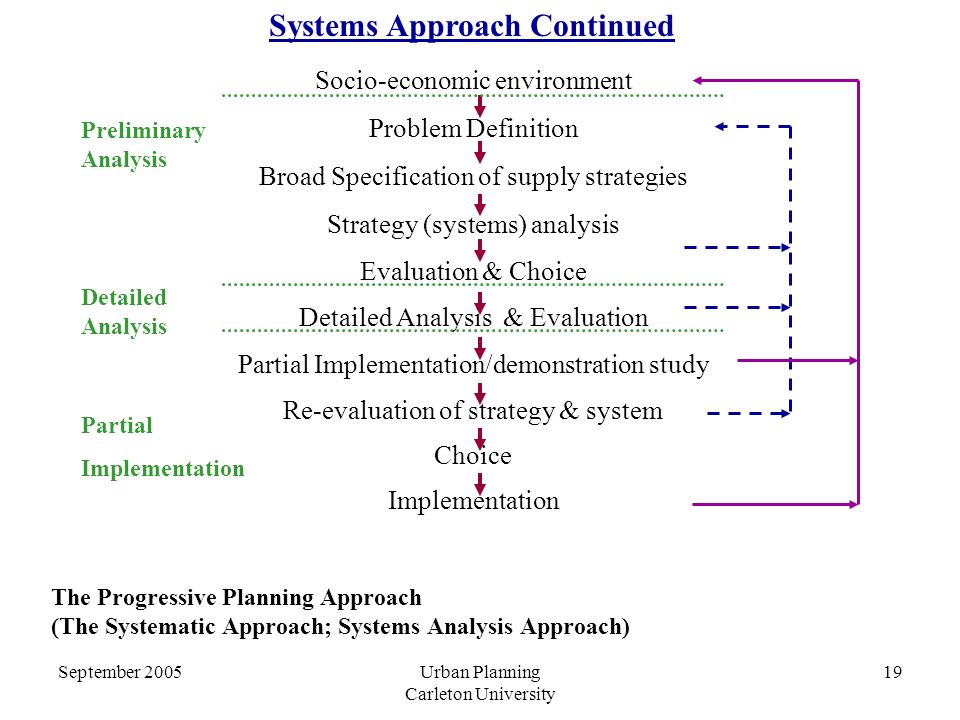 Systems Approach Continued

Socio-economic environment

Preliminary Analysis

Problem Definition

Broad Specification of supply strategies

Strategy (systems) analysis

Evaluation & Choice

Detailed Analysis

Detailed Analysis & Evaluation

Partial Implementation/demonstration study

Re-evaluation of strategy & system

Partial Implementation

Choice

Implementation

The Progressive Planning Approach
(The Systematic Approach; Systems Analysis Approach)

September 2005

Urban Planning
Carleton University

19